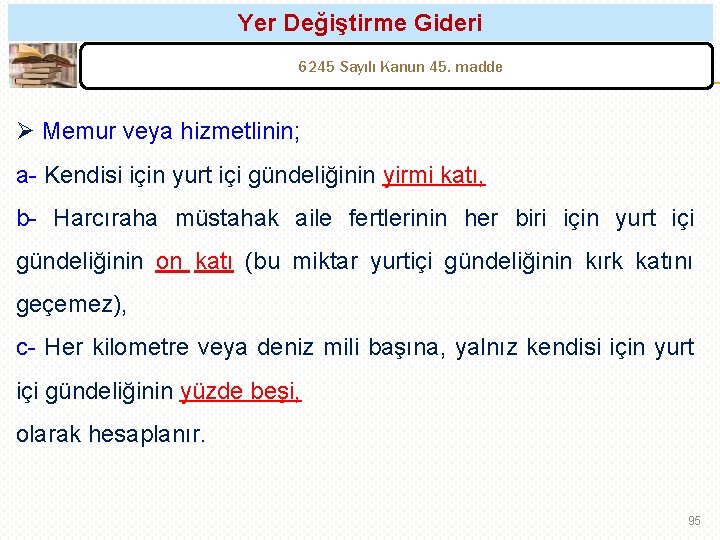 Yer Değiştirme Gideri

6245 Sayılı Kanun 45. madde

➢ Memur veya hizmetlinin;

a- Kendisi için yurt içi gündeliğinin yirmi katı,

b- Harcıraha müstahak aile fertlerinin her biri için yurt içi gündeliğinin on katı (bu miktar yurtiçi gündeliğinin kırk katını geçemez),

c- Her kilometre veya deniz mili başına, yalnız kendisi için yurt içi gündeliğinin yüzde beşi,

olarak hesaplanır.

95